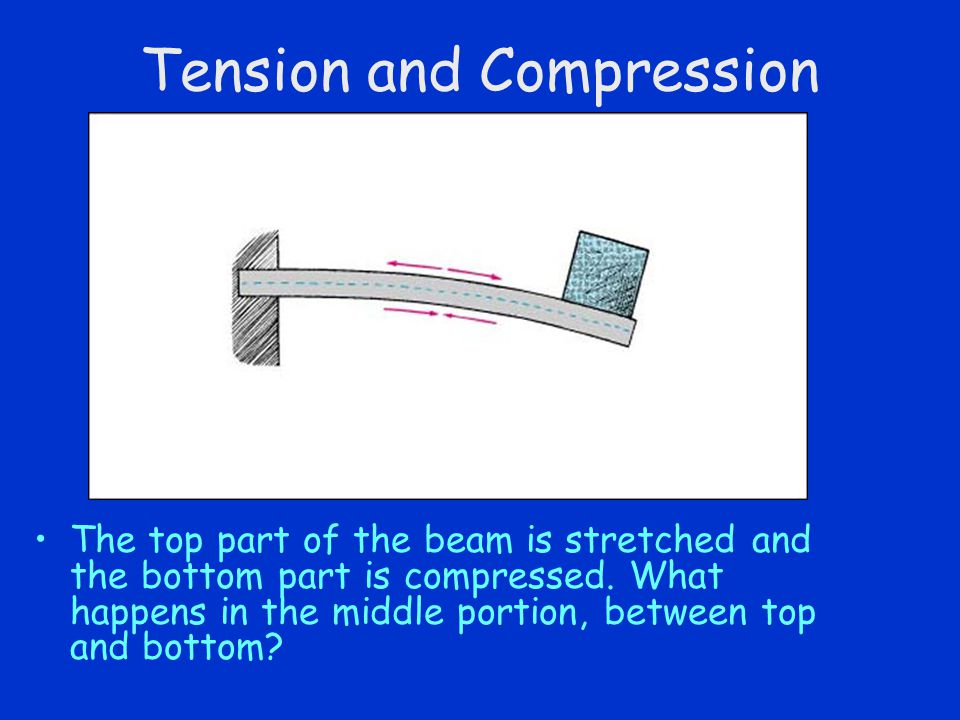 Tension and Compression

• The top part of the beam is stretched and the bottom part is compressed. What happens in the middle portion, between top and bottom?